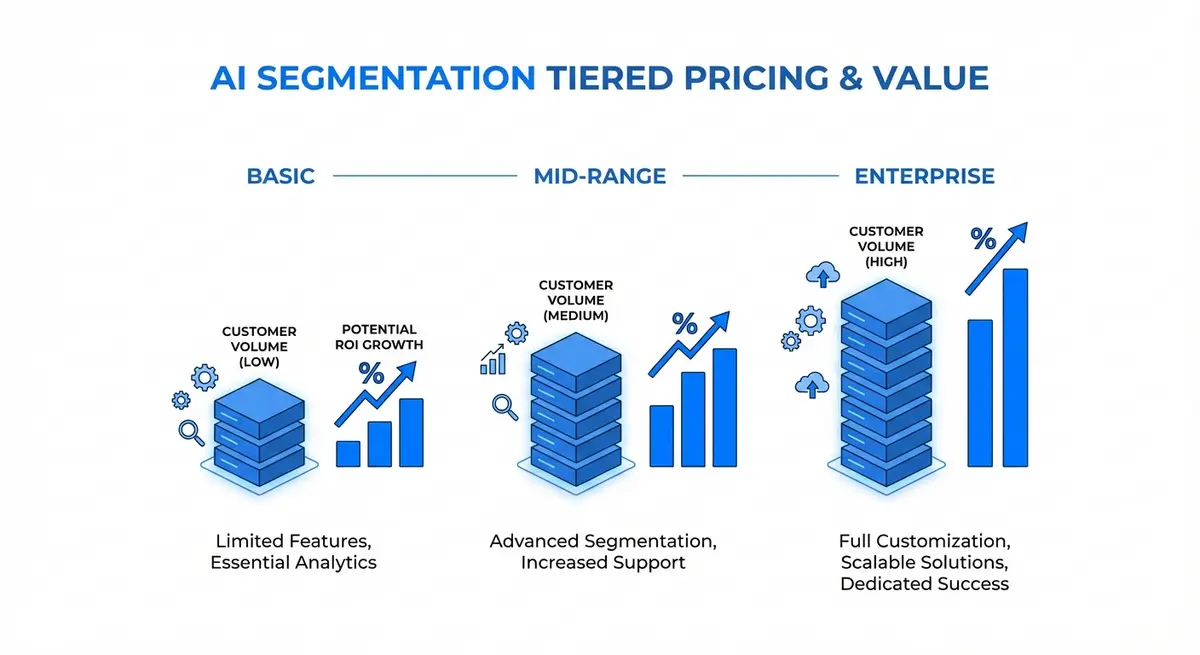 AI SEGMENTATION TIERED PRICING & VALUE

BASIC

MID-RANGE

ENTERPRISE

CUSTOMER VOLUME (LOW)

POTENTIAL ROI GROWTH

%

Limited Features, Essential Analytics

CUSTOMER VOLUME (MEDIUM)

%

Advanced Segmentation, Increased Support

CUSTOMER VOLUME (HIGH)

%

Full Customization, Scalable Solutions, Dedicated Success